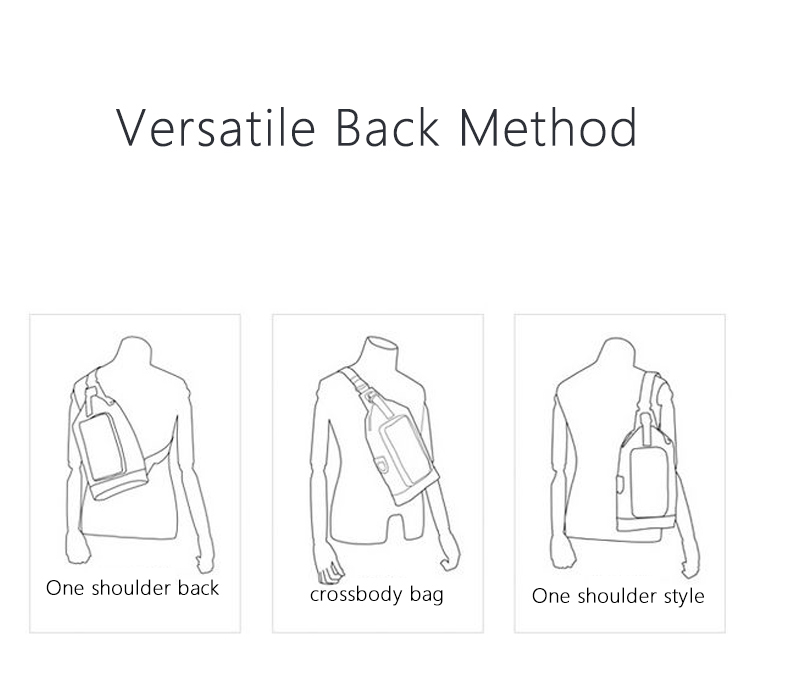 Versatile Back Method

One shoulder back

crossbody bag

One shoulder style